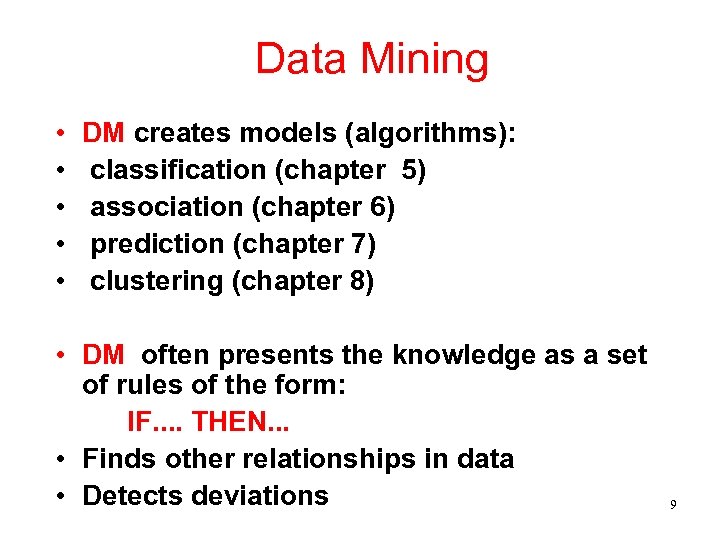 Data Mining

• DM creates models (algorithms):
• classification (chapter 5)
• association (chapter 6)
• prediction (chapter 7)
• clustering (chapter 8)

• DM often presents the knowledge as a set of rules of the form:
IF.... THEN...
• Finds other relationships in data
• Detects deviations

9